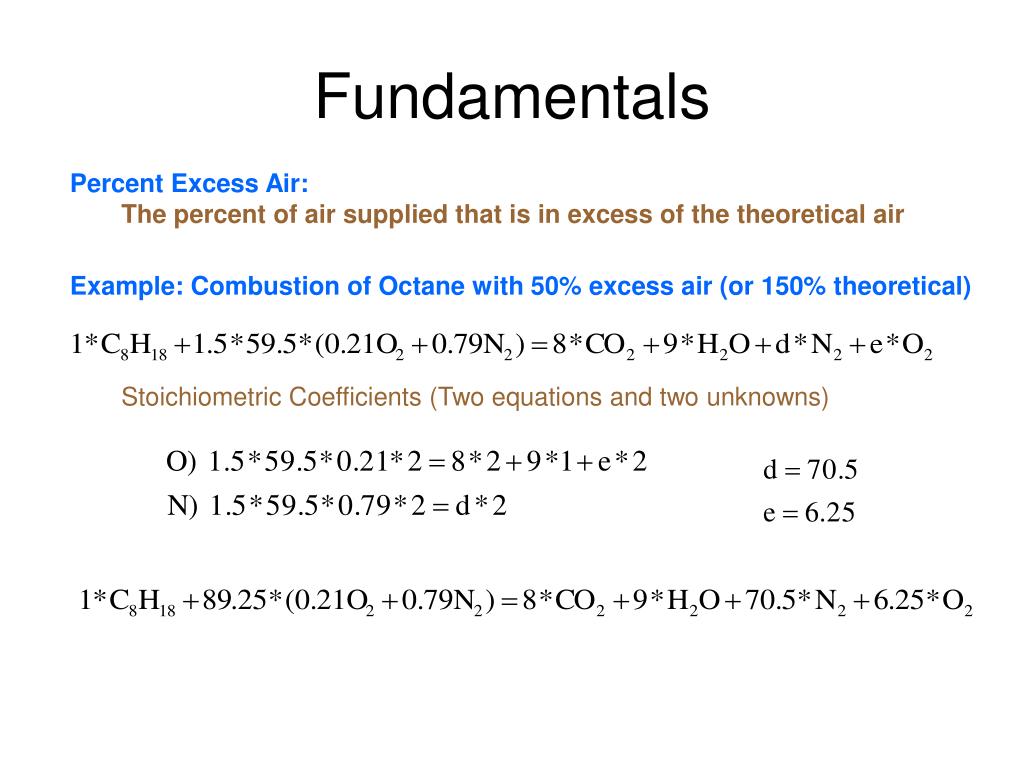 Fundamentals

Percent Excess Air:
The percent of air supplied that is in excess of the theoretical air

Example: Combustion of Octane with 50% excess air (or 150% theoretical)

$1*C_8H_{18} + 1.5*59.5*(0.21O_2 + 0.79N_2) = 8*CO_2 + 9*H_2O + d*N_2 + e*O_2$

Stoichiometric Coefficients (Two equations and two unknowns)

O) $1.5*59.5*0.21*2 = 8*2 + 9*1 + e*2$

N) $1.5*59.5*0.79*2 = d*2$

$d = 70.5$

$e = 6.25$

$1*C_8H_{18} + 89.25*(0.21O_2 + 0.79N_2) = 8*CO_2 + 9*H_2O + 70.5*N_2 + 6.25*O_2$